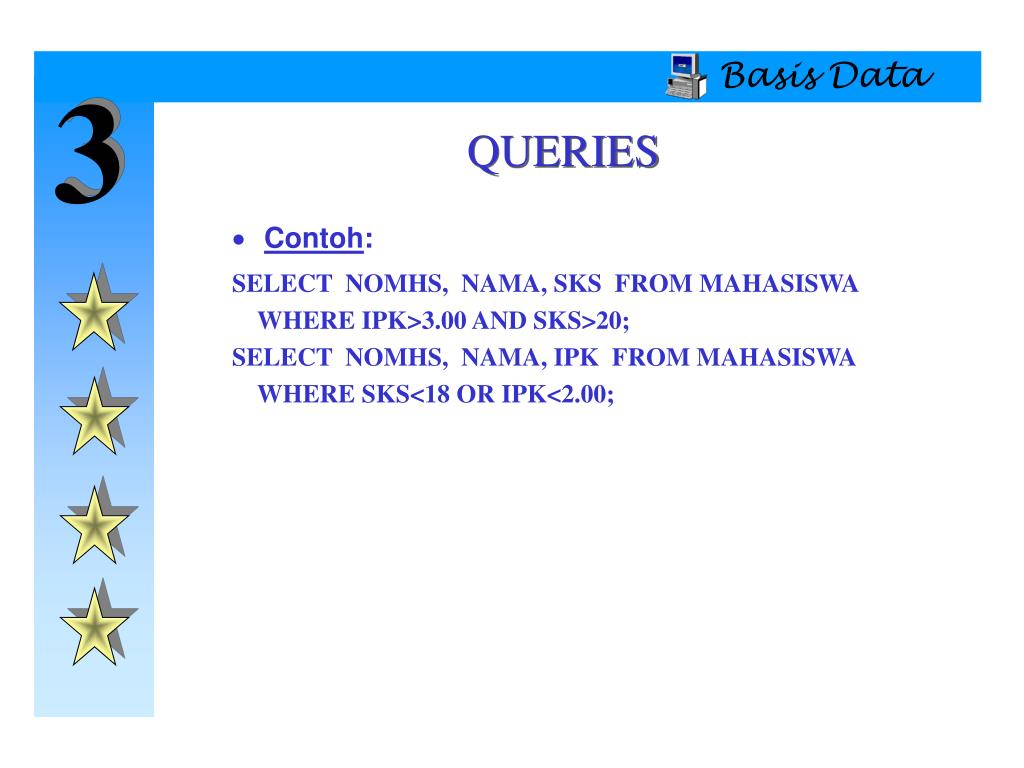 Basis Data

3

QUERIES

• Contoh:

SELECT NOMHS, NAMA, SKS FROM MAHASISWA WHERE IPK>3.00 AND SKS>20;

SELECT NOMHS, NAMA, IPK FROM MAHASISWA WHERE SKS<18 OR IPK<2.00;